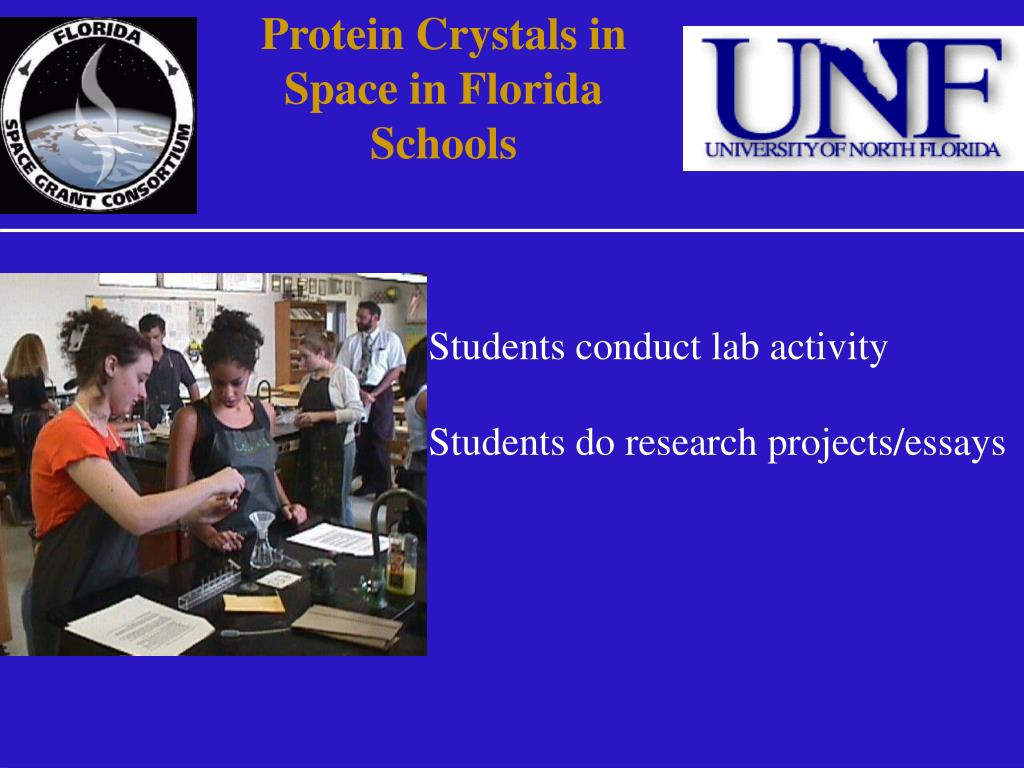 FLORIDA SPACE GRANT CONSORTIUM

Protein Crystals in Space in Florida Schools

UNF
UNIVERSITY OF NORTH FLORIDA

Students conduct lab activity

Students do research projects/essays